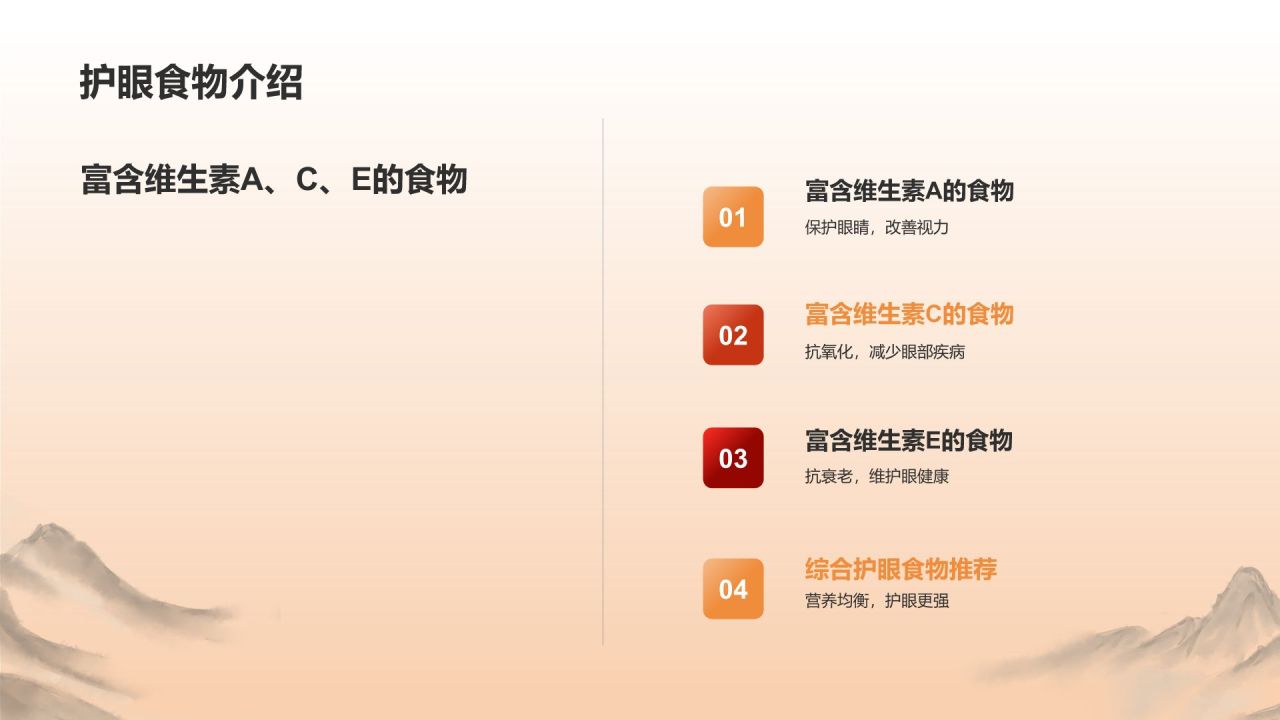 护眼食物介绍

富含维生素A、C、E的食物

01
富含维生素A的食物
保护眼睛，改善视力

02
富含维生素C的食物
抗氧化，减少眼部疾病

03
富含维生素E的食物
抗衰老，维护眼健康

04
综合护眼食物推荐
营养均衡，护眼更强